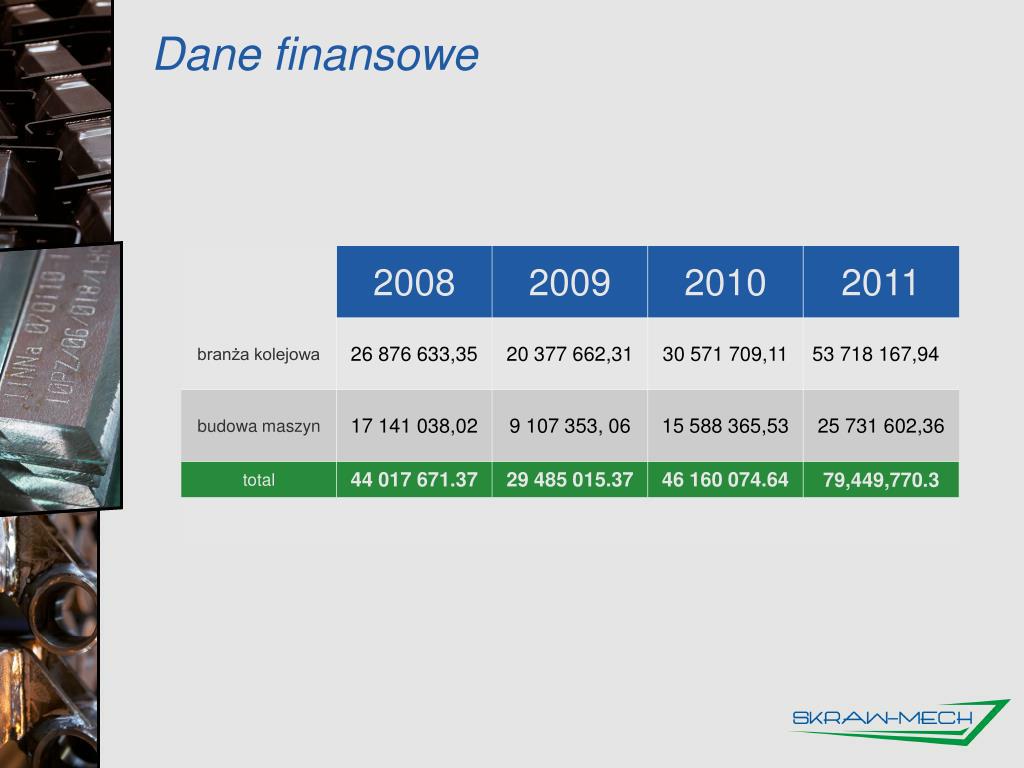 Dane finansowe

| | 2008 | 2009 | 2010 | 2011 |
|---|---|---|---|---|
| branża kolejowa | 26 876 633,35 | 20 377 662,31 | 30 571 709,11 | 53 718 167,94 |
| budowa maszyn | 17 141 038,02 | 9 107 353, 06 | 15 588 365,53 | 25 731 602,36 |
| total | 44 017 671.37 | 29 485 015.37 | 46 160 074.64 | 79,449,770.3 |

SKRAW-MECH